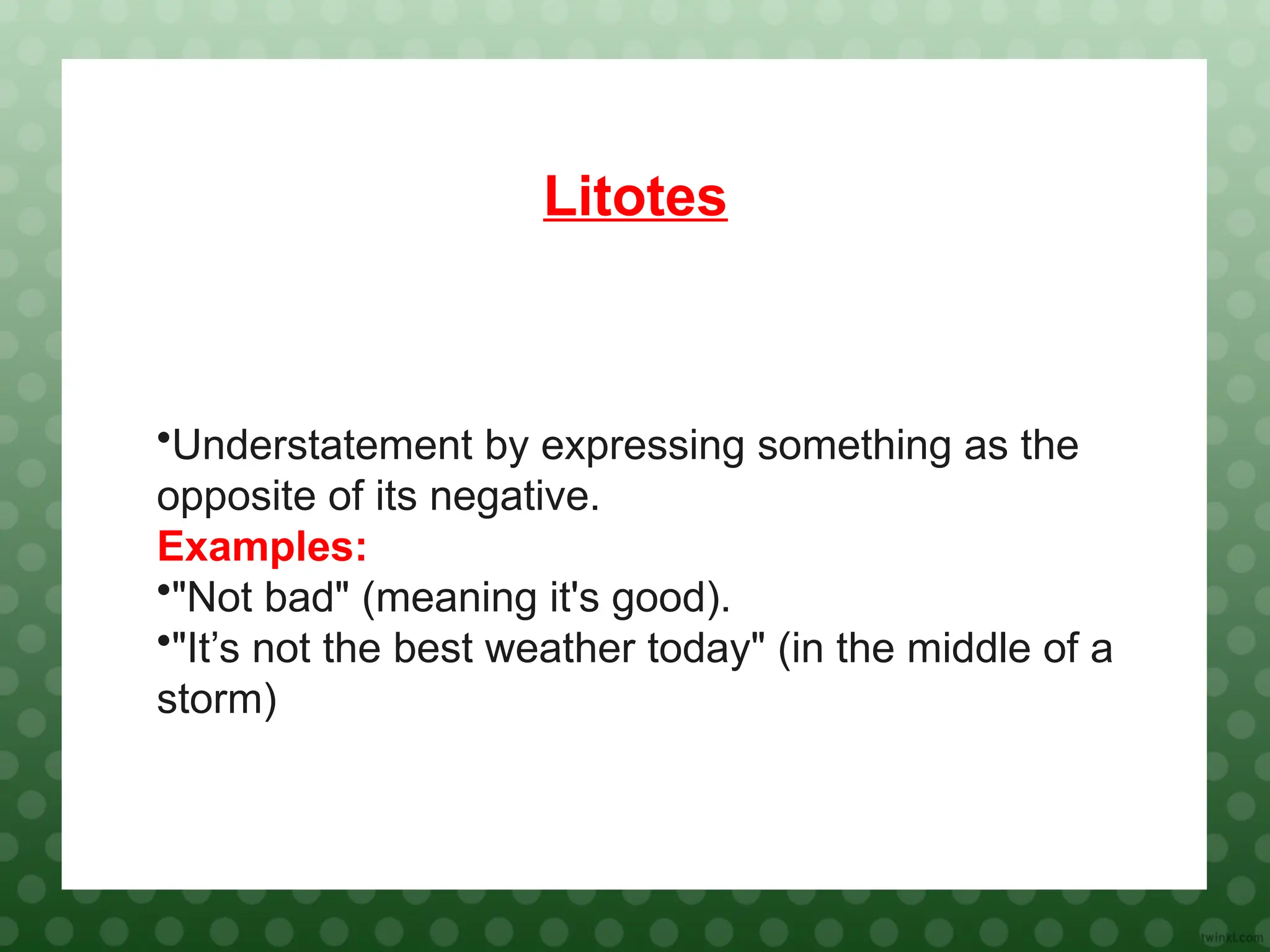 Litotes

•Understatement by expressing something as the opposite of its negative.

Examples:

•"Not bad" (meaning it's good).

•"It’s not the best weather today" (in the middle of a storm)

twinkl.com